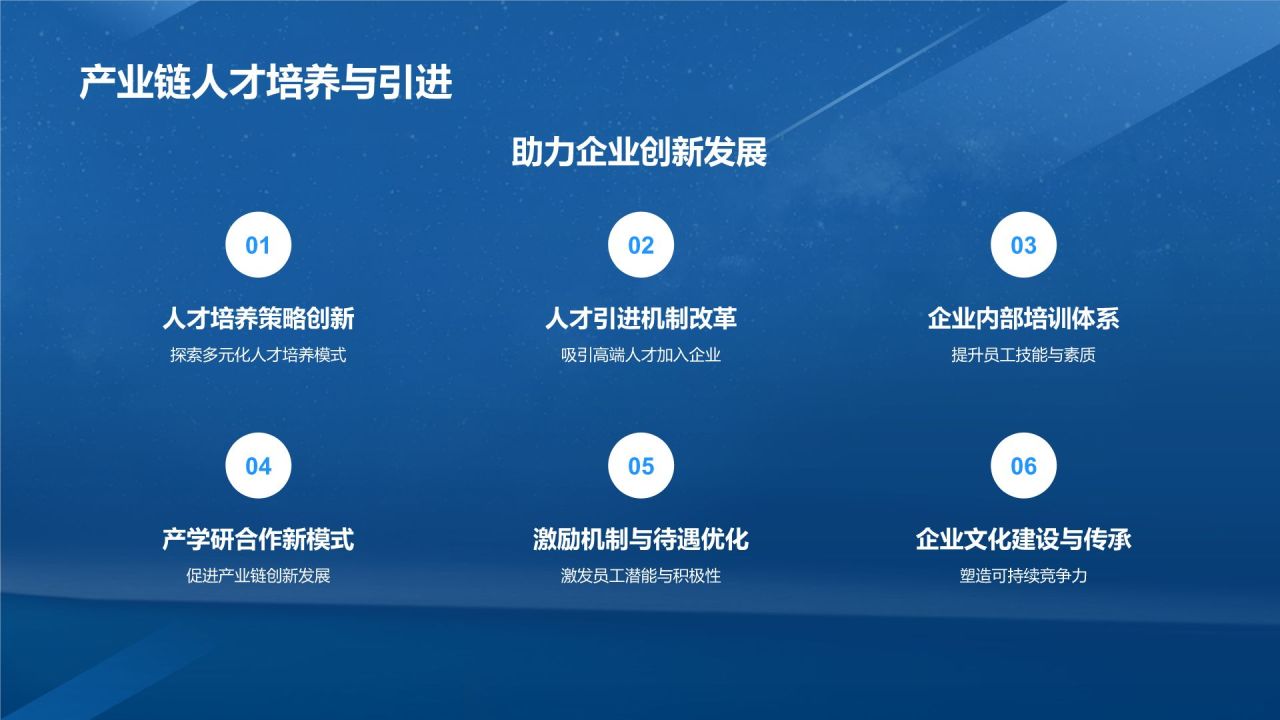 产业链人才培养与引进

助力企业创新发展

01

人才培养策略创新

探索多元化人才培养模式

02

人才引进机制改革

吸引高端人才加入企业

03

企业内部培训体系

提升员工技能与素质

04

产学研合作新模式

促进产业链创新发展

05

激励机制与待遇优化

激发员工潜能与积极性

06

企业文化建设与传承

塑造可持续竞争力